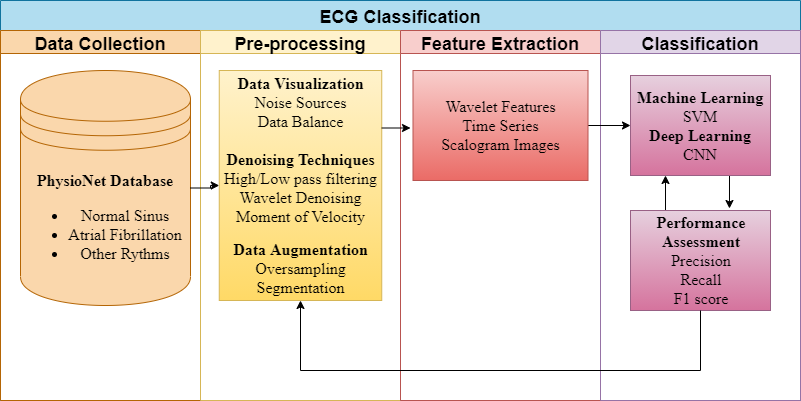 ECG Classification

Data Collection

PhysioNet Database

- Normal Sinus
- Atrial Fibrillation
- Other Rythms

Pre-processing

Data Visualization
Noise Sources
Data Balance

Denoising Techniques
High/Low pass filtering
Wavelet Denoising
Moment of Velocity

Data Augmentation
Oversampling
Segmentation

Feature Extraction

Wavelet Features
Time Series
Scalogram Images

Classification

Machine Learning
SVM
Deep Learning
CNN

Performance Assessment
Precision
Recall
F1 score